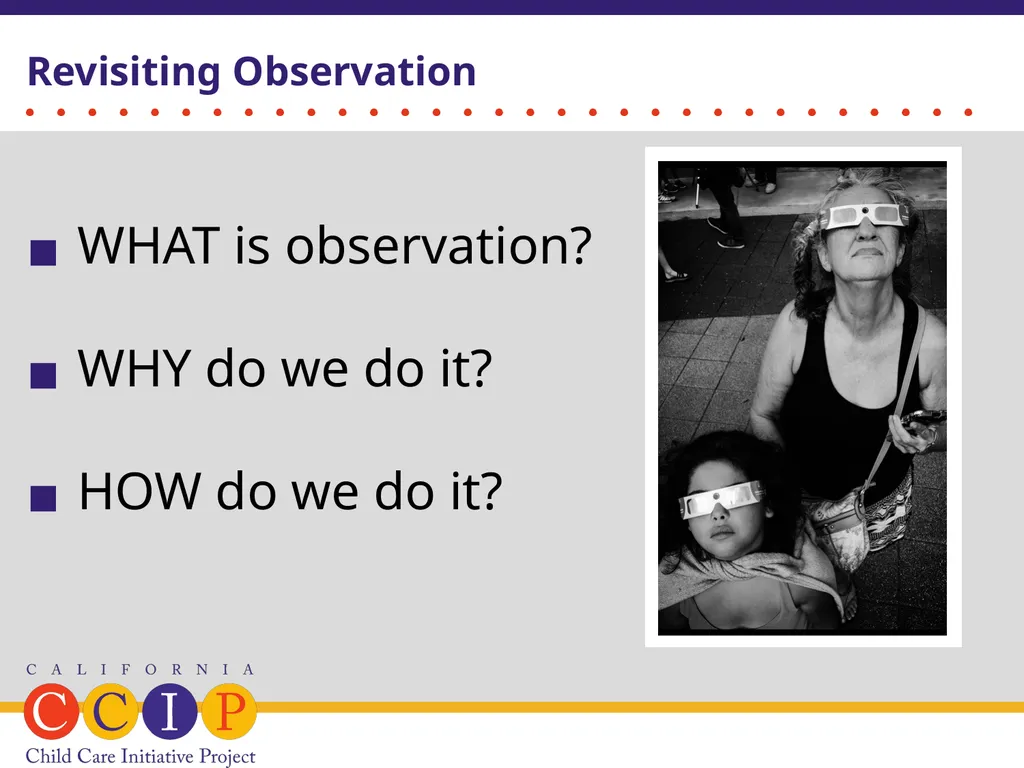 Revisiting Observation

■ WHAT is observation?

■ WHY do we do it?

■ HOW do we do it?

CALIFORNIA
CCIP
Child Care Initiative Project